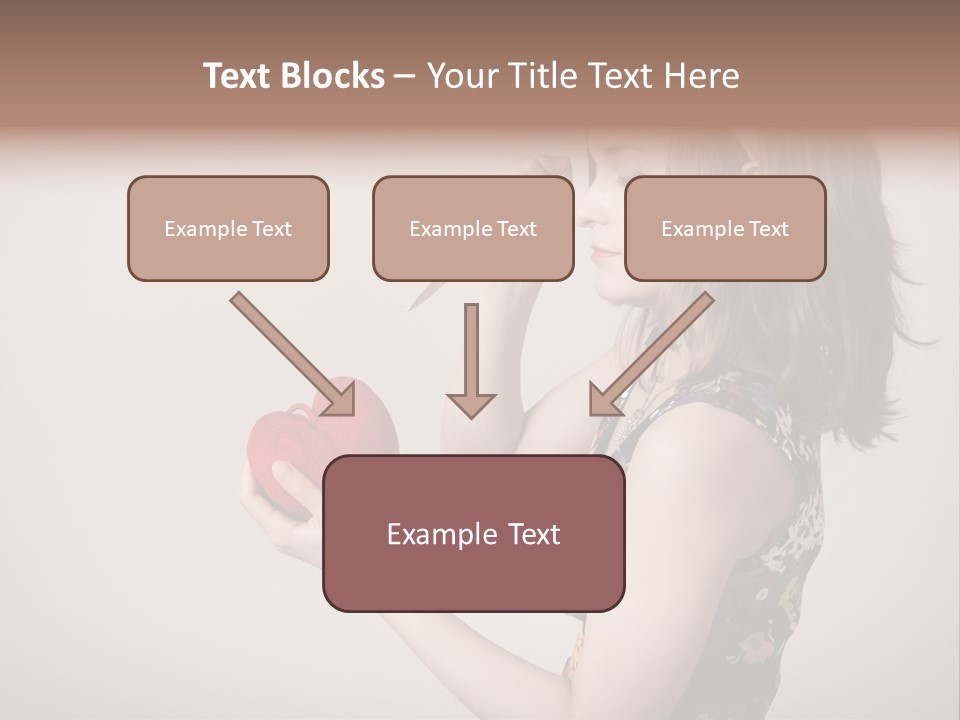 Text Blocks – Your Title Text Here

Example Text

Example Text

Example Text

Example Text